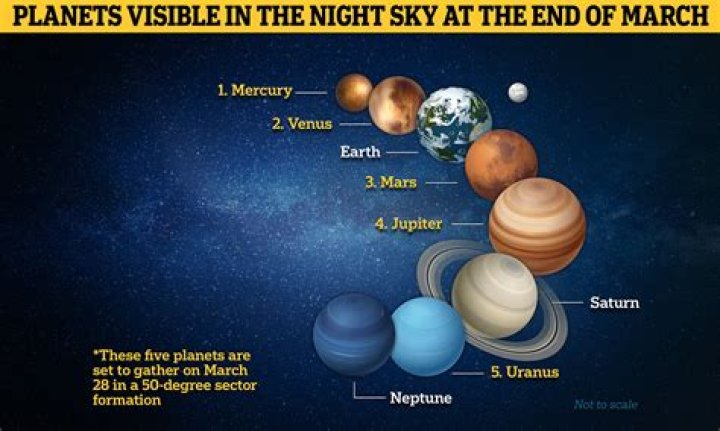 PLANETS VISIBLE IN THE NIGHT SKY AT THE END OF MARCH

1. Mercury

2. Venus

Earth

3. Mars

4. Jupiter

Saturn

5. Uranus

Neptune

*These five planets are set to gather on March 28 in a 50-degree sector formation

Not to scale